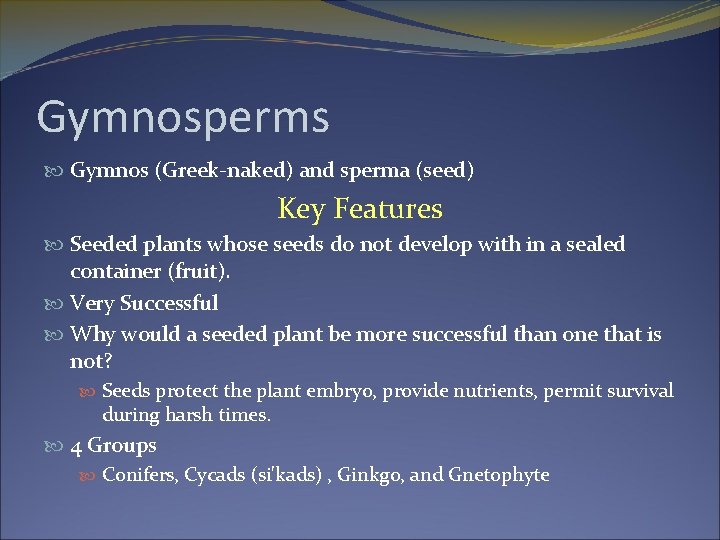 Gymnosperms

Gymnos (Greek-naked) and sperma (seed)

Key Features

Seeded plants whose seeds do not develop with in a sealed container (fruit).

Very Successful

Why would a seeded plant be more successful than one that is not?

Seeds protect the plant embryo, provide nutrients, permit survival during harsh times.

4 Groups

Conifers, Cycads (si'kads) , Ginkgo, and Gnetophyte